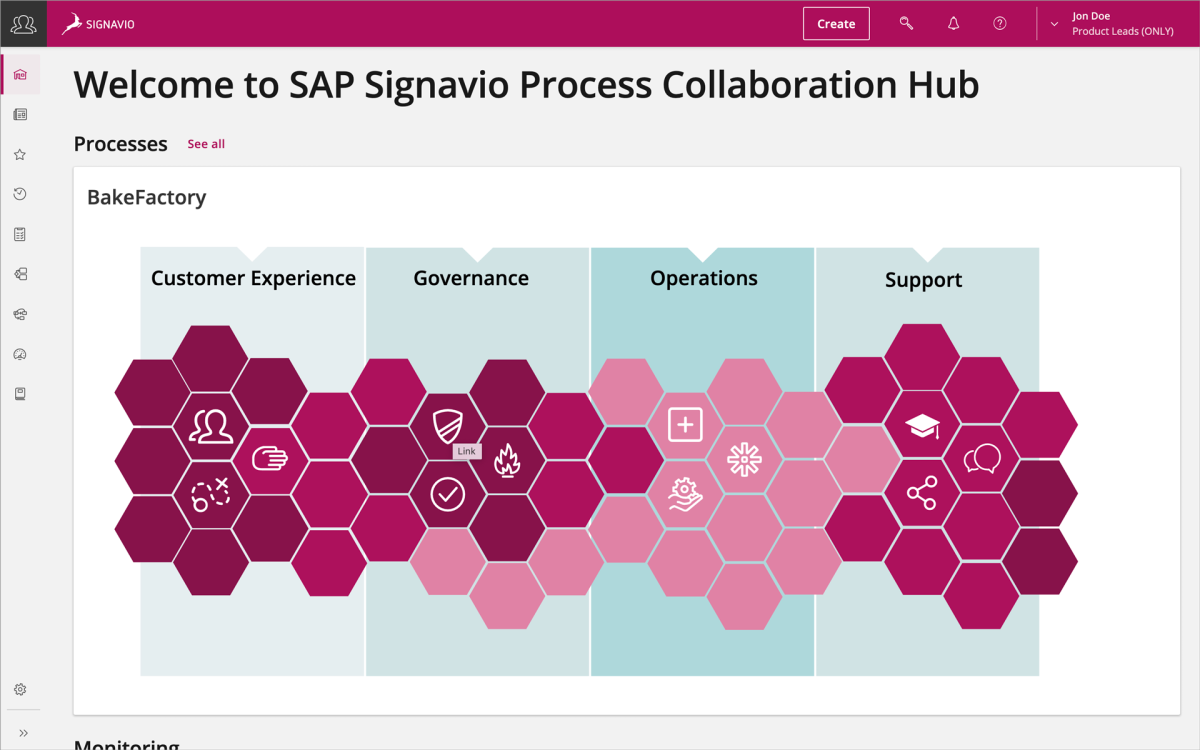 SIGNAVIO

Create

Jon Doe
Product Leads (ONLY)

Welcome to SAP Signavio Process Collaboration Hub

Processes See all

BakeFactory

Customer Experience

Governance

Operations

Support

Link

Monitoring